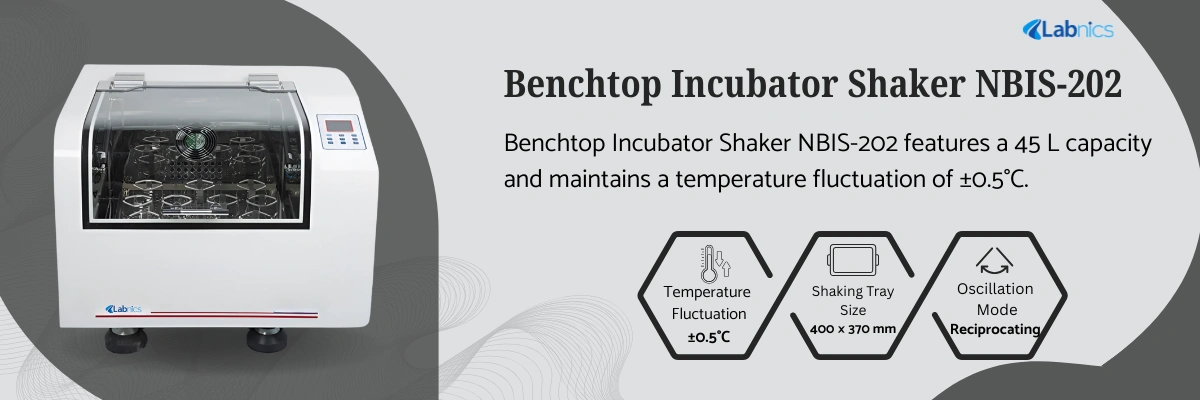 Labnics

Benchtop Incubator Shaker NBIS-202

Benchtop Incubator Shaker NBIS-202 features a 45 L capacity and maintains a temperature fluctuation of ±0.5°C.

Temperature Fluctuation
±0.5°C

Shaking Tray Size
400 x 370 mm

Oscillation Mode
Reciprocating

Labnics